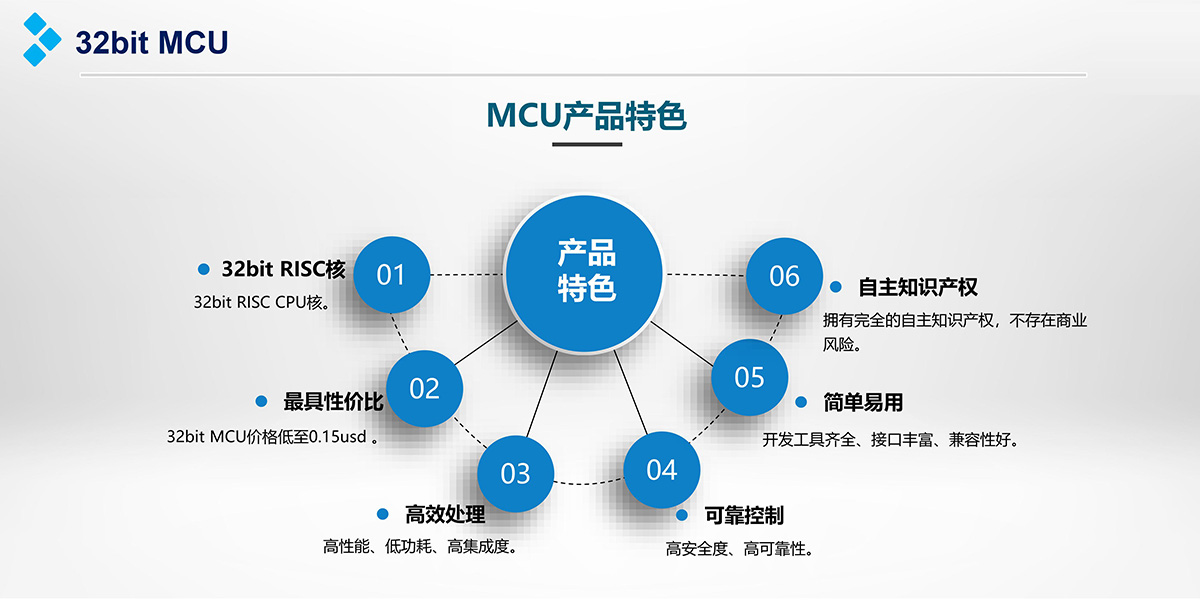 32bit MCU

MCU产品特色

产品特色

01

32bit RISC核

32bit RISC CPU核。

02

最具性价比

32bit MCU价格低至0.15usd 。

03

高效处理

高性能、低功耗、高集成度。

04

可靠控制

高安全度、高可靠性。

05

简单易用

开发工具齐全、接口丰富、兼容性好。

06

自主知识产权

拥有完全的自主知识产权，不存在商业风险。